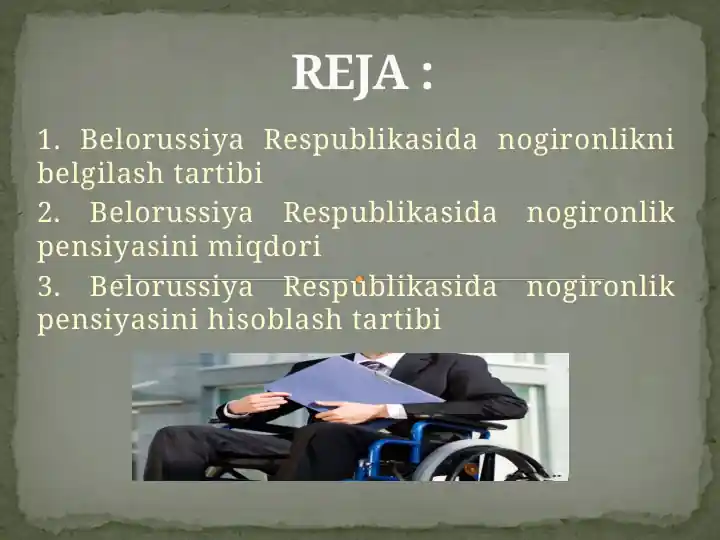 REJA :

1. Belorussiya Respublikasida nogironlikni belgilash tartibi

2. Belorussiya Respublikasida nogironlik pensiyasini miqdori

3. Belorussiya Respublikasida nogironlik pensiyasini hisoblash tartibi